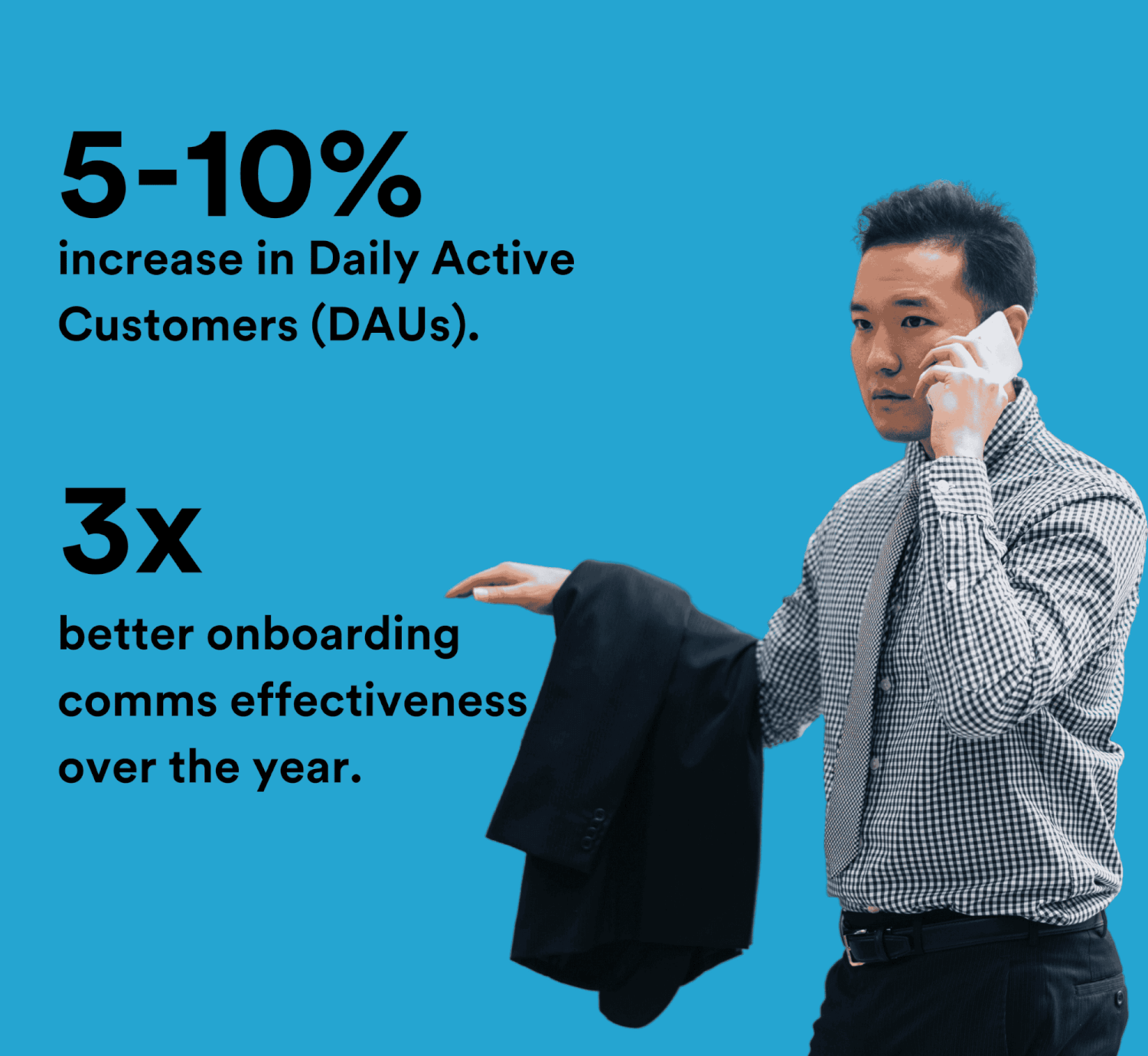 5-10%
increase in Daily Active Customers (DAUs).

3x
better onboarding comms effectiveness over the year.